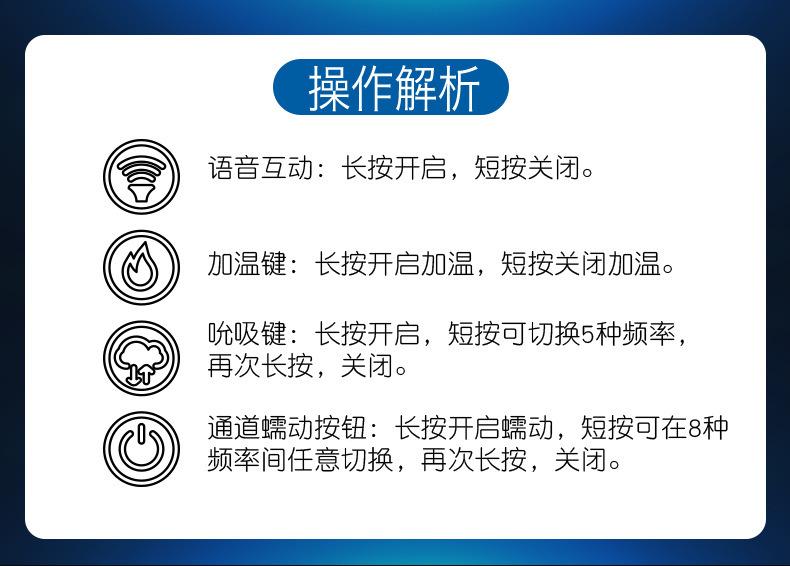 操作解析

语音互动：长按开启，短按关闭。

加温键：长按开启加温，短按关闭加温。

吮吸键：长按开启，短按可切换5种频率，再次长按，关闭。

通道蠕动按钮：长按开启蠕动，短按可在8种频率间任意切换，再次长按，关闭。